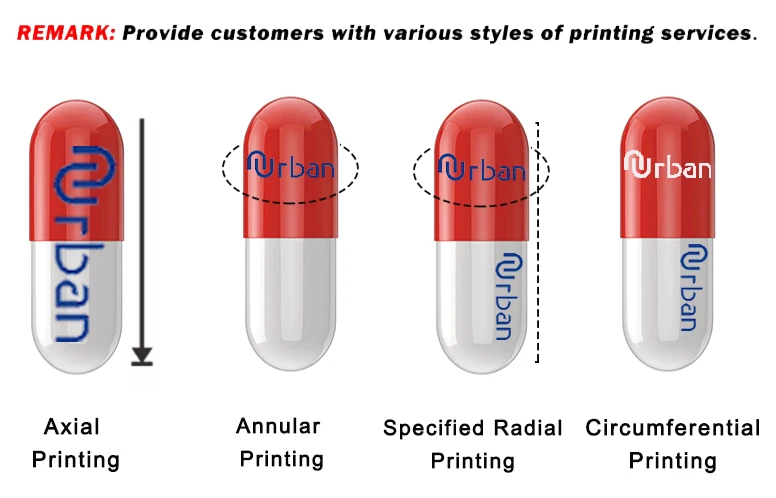 REMARK: Provide customers with various styles of printing services.

Urban

Urban

Urban
Urban

Urban
Urban

Axial Printing

Annular Printing

Specified Radial Printing

Circumferential Printing